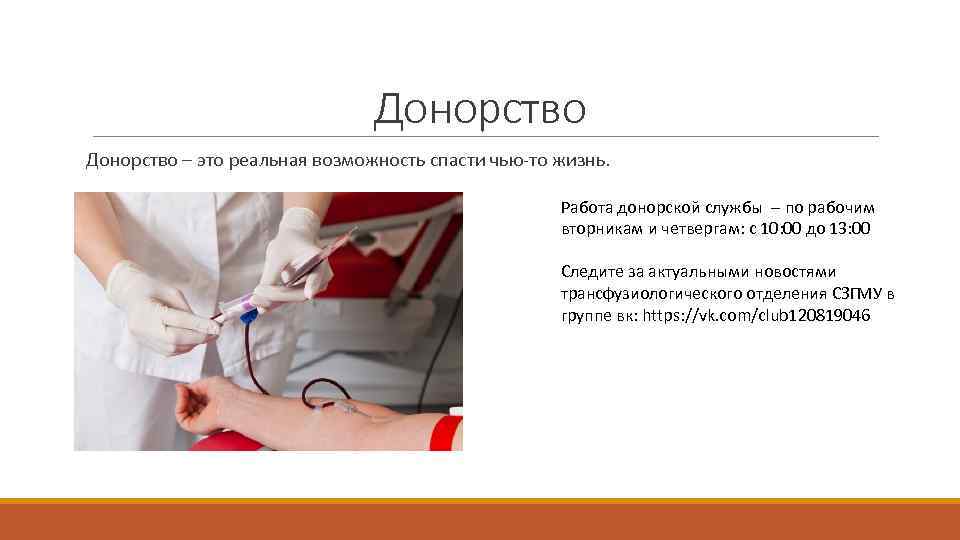 Донорство

Донорство – это реальная возможность спасти чью-то жизнь.

Работа донорской службы – по рабочим вторникам и четвергам: с 10:00 до 13:00

Следите за актуальными новостями трансфузиологического отделения СЗГМУ в группе вк: https://vk.com/club120819046